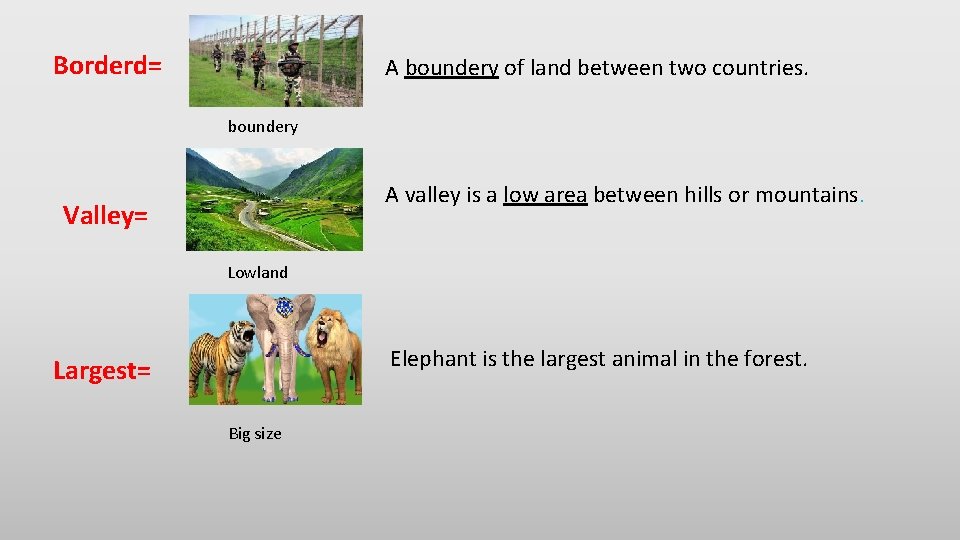 Borderd=

A boundery of land between two countries.

boundery

Valley=

A valley is a low area between hills or mountains.

Lowland

Largest=

Elephant is the largest animal in the forest.

Big size